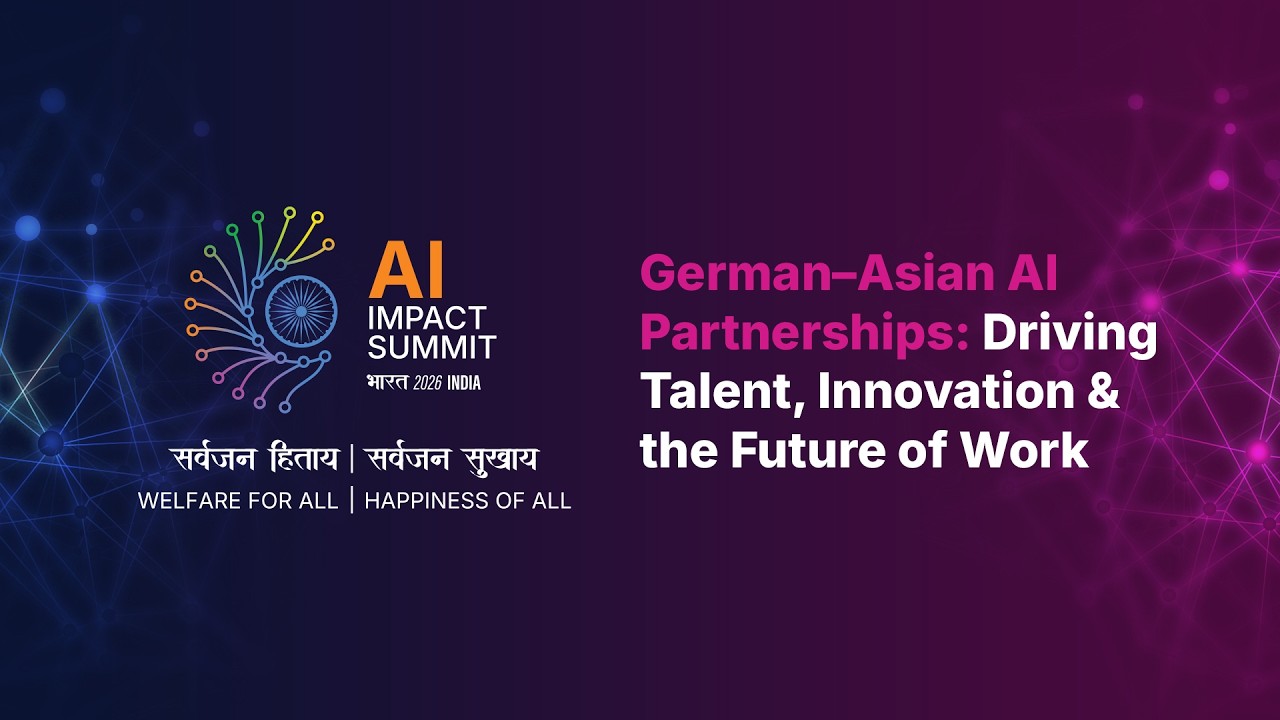 AI
IMPACT
SUMMIT
भारत 2026 INDIA

सर्वजन हिताय | सर्वजन सुखाय
WELFARE FOR ALL | HAPPINESS OF ALL

German–Asian AI Partnerships: Driving Talent, Innovation & the Future of Work